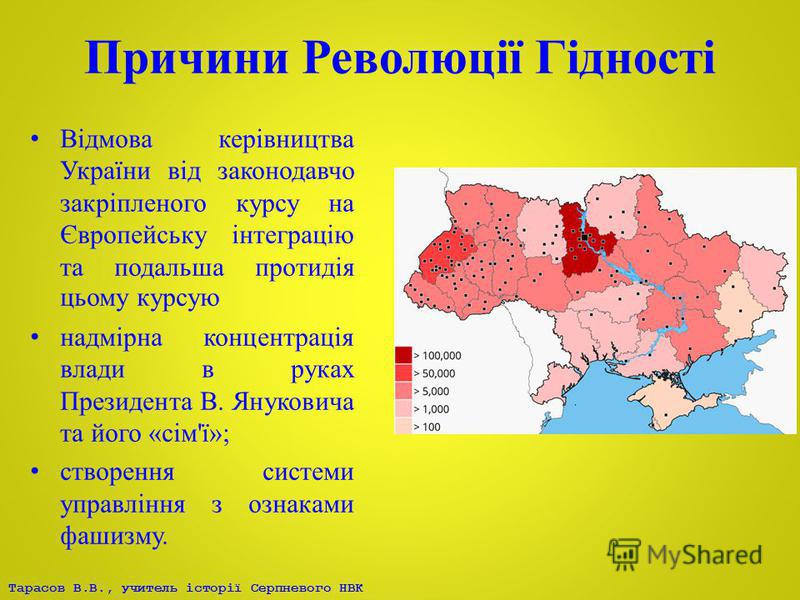 Причини Революції Гідності

• Відмова керівництва України від законодавчо закріпленого курсу на Європейську інтеграцію та подальша протидія цьому курсую

• надмірна концентрація влади в руках Президента В. Януковича та його «сім'ї»;

• створення системи управління з ознаками фашизму.

> 100,000
> 50,000
> 5,000
> 1,000
> 100

MyShared

Тарасов В.В., учитель історії Серпневого НВК